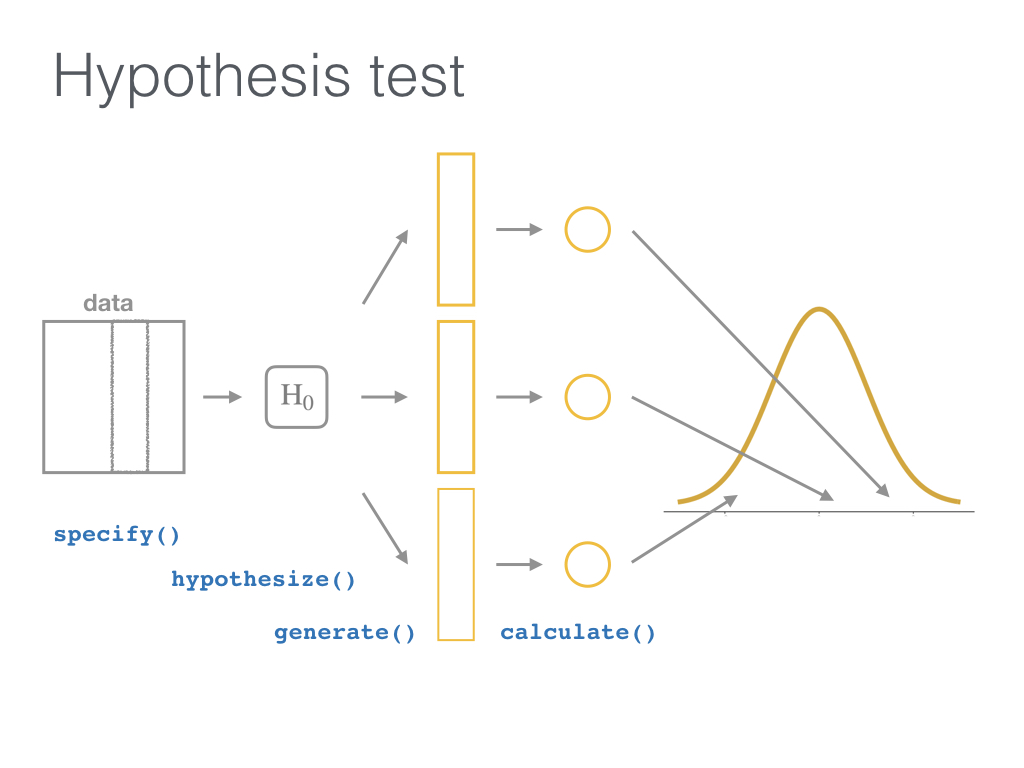 Hypothesis test

data

$H_0$

specify()

hypothesize()

generate()

calculate()